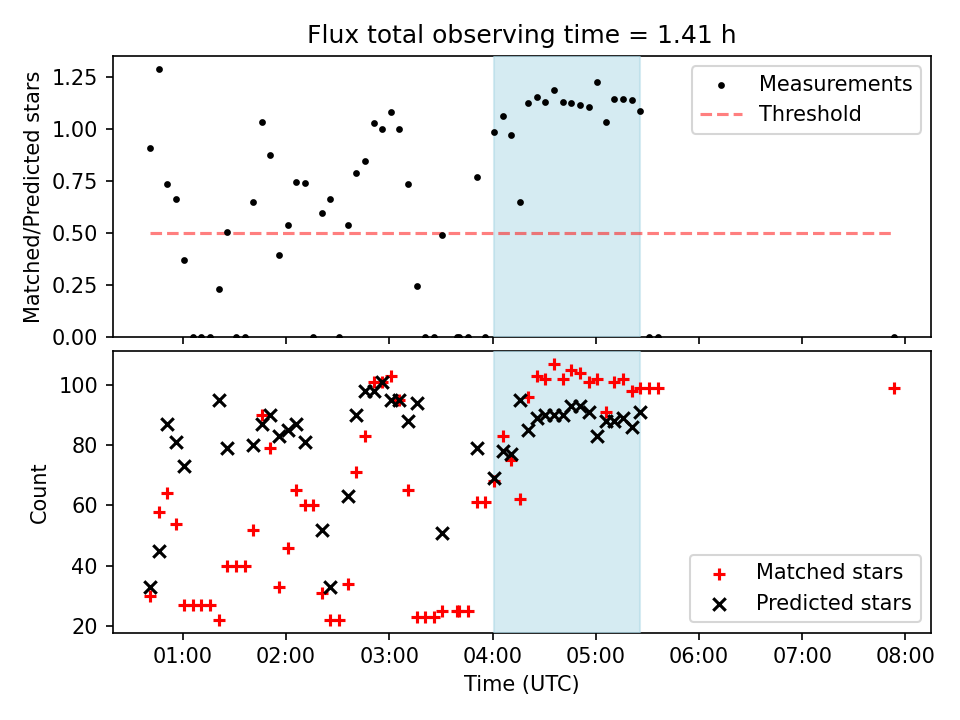 Flux total observing time = 1.41 h

Matched/Predicted stars

1.25
1.00
0.75
0.50
0.25
0.00

Measurements
Threshold

Count

100
80
60
40
20

Matched stars
Predicted stars

01:00
02:00
03:00
04:00
05:00
06:00
07:00
08:00

Time (UTC)